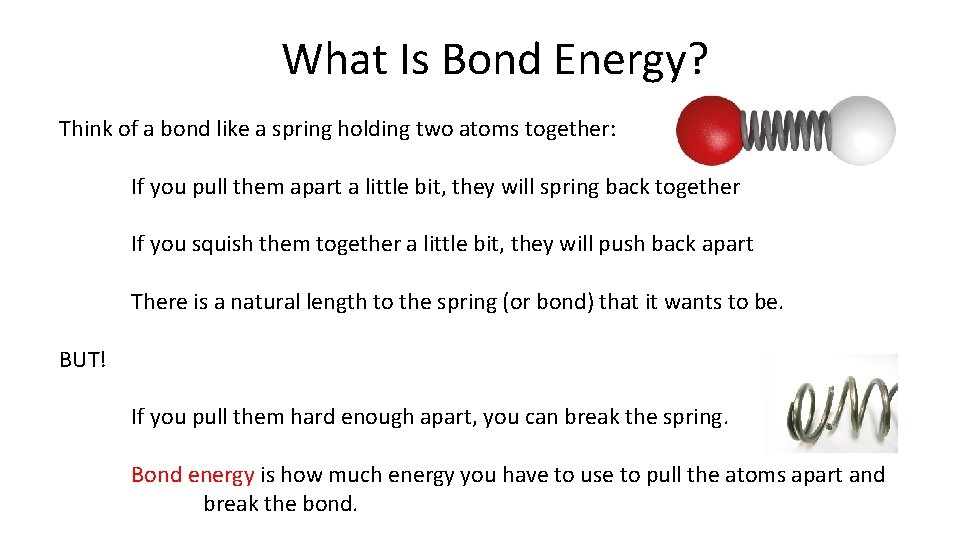 What Is Bond Energy?

Think of a bond like a spring holding two atoms together:

If you pull them apart a little bit, they will spring back together

If you squish them together a little bit, they will push back apart

There is a natural length to the spring (or bond) that it wants to be.

BUT!

If you pull them hard enough apart, you can break the spring.

Bond energy is how much energy you have to use to pull the atoms apart and break the bond.